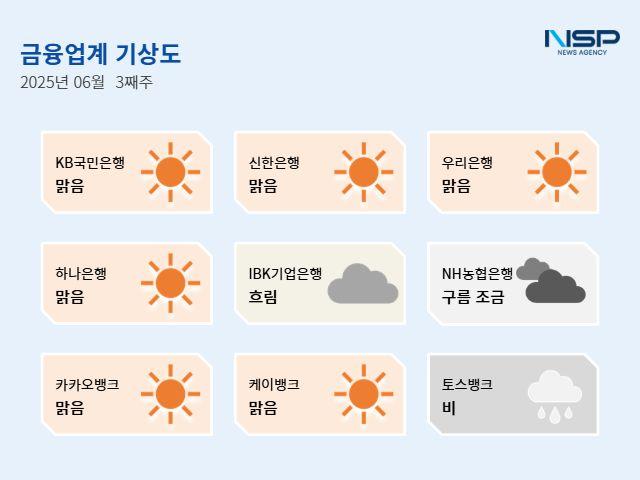 금융업계 기상도
2025년 06월 3째주

NSP
NEWS AGENCY

KB국민은행
맑음

신한은행
맑음

우리은행
맑음

하나은행
맑음

IBK기업은행
흐림

NH농협은행
구름 조금

카카오뱅크
맑음

케이뱅크
맑음

토스뱅크
비